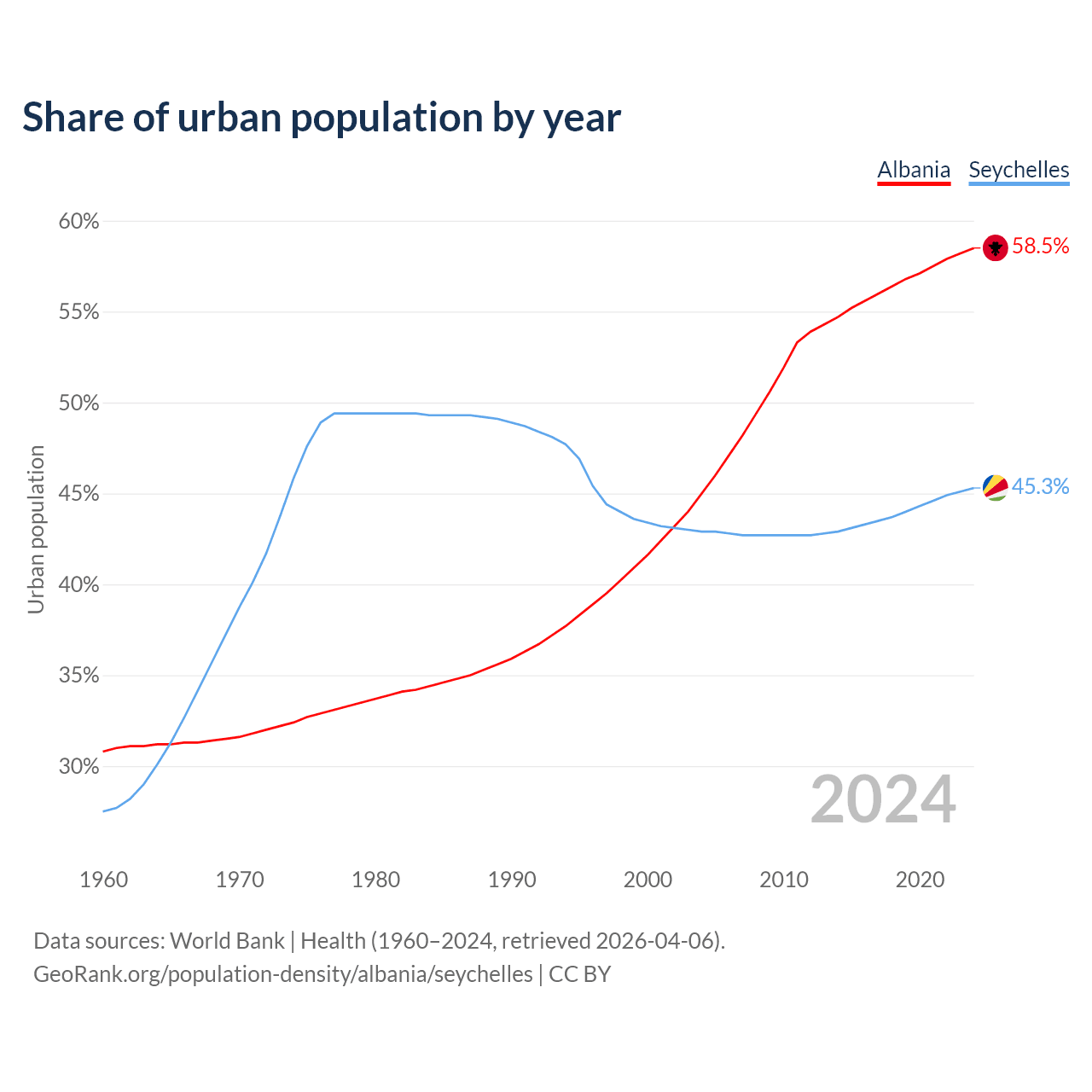 Share of urban population by year

Albania Seychelles

60%
55%
50%
45%
40%
35%
30%

Urban population

58.5%
45.3%

2024

1960 1970 1980 1990 2000 2010 2020

Data sources: World Bank | Health (1960–2024, retrieved 2026-04-06).
GeoRank.org/population-density/albania/seychelles | CC BY